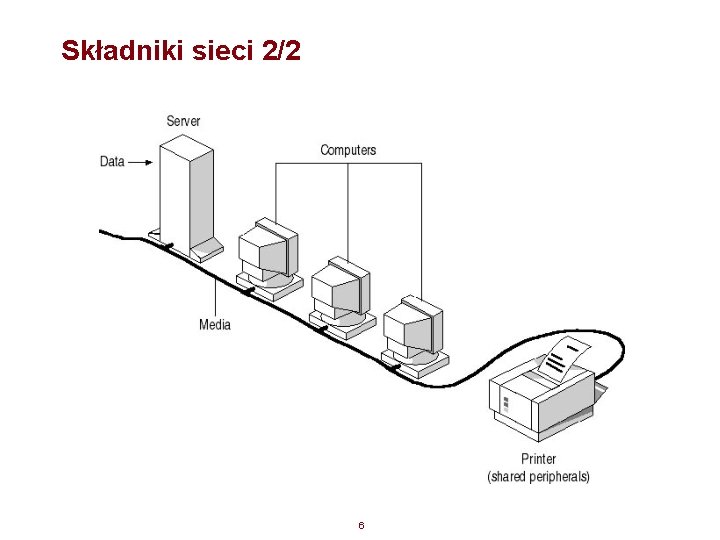 Składniki sieci 2/2

Server

Data

Computers

Media

Printer
(shared peripherals)

6